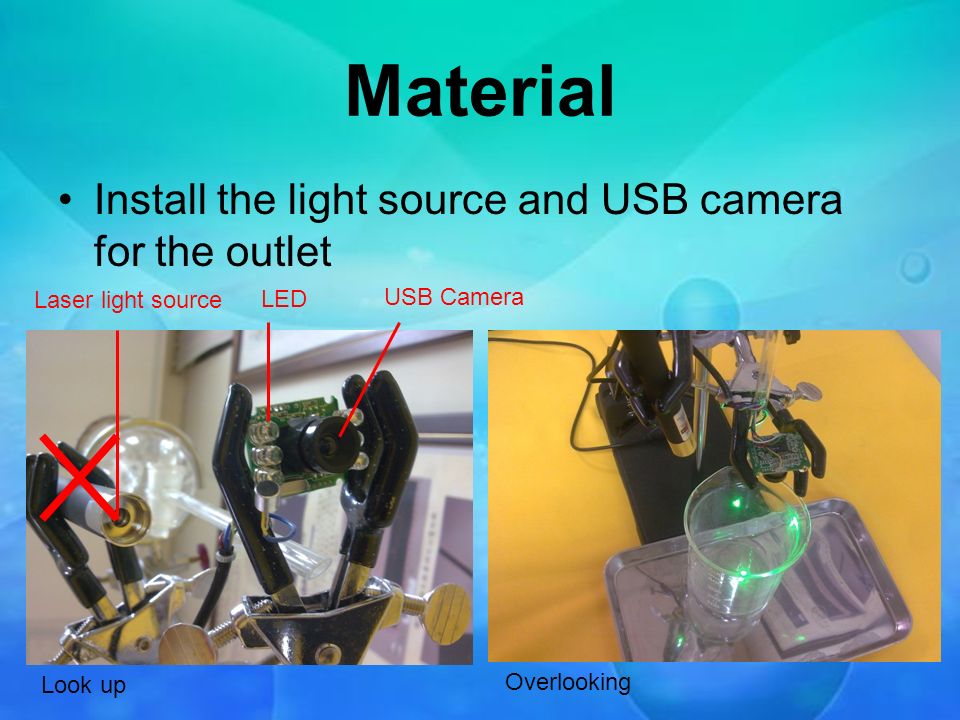 Material

• Install the light source and USB camera for the outlet

Laser light source

LED

USB Camera

Look up

Overlooking